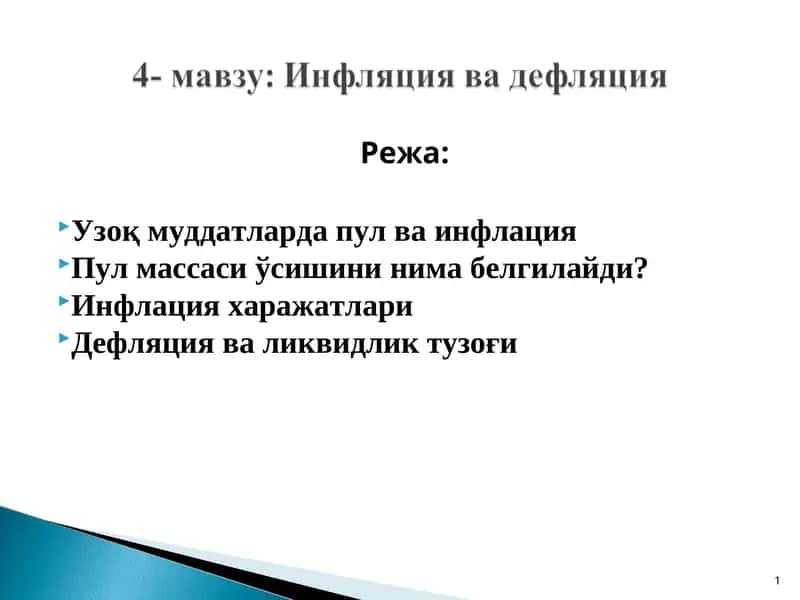 4- мавзу: Инфляция ва дефляция

Режа:

Узоқ муддатларда пул ва инфлация
Пул массаси ўсишини нима белгилайди?
Инфлация харажатлари
Дефляция ва ликвидлик тузоғи

1